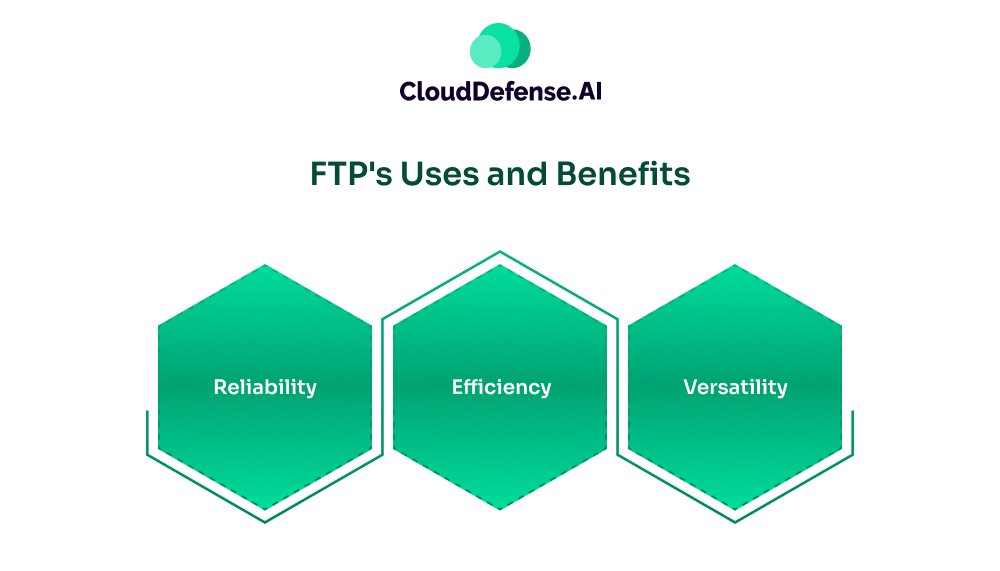 CloudDefense.AI

FTP's Uses and Benefits

Reliability

Efficiency

Versatility